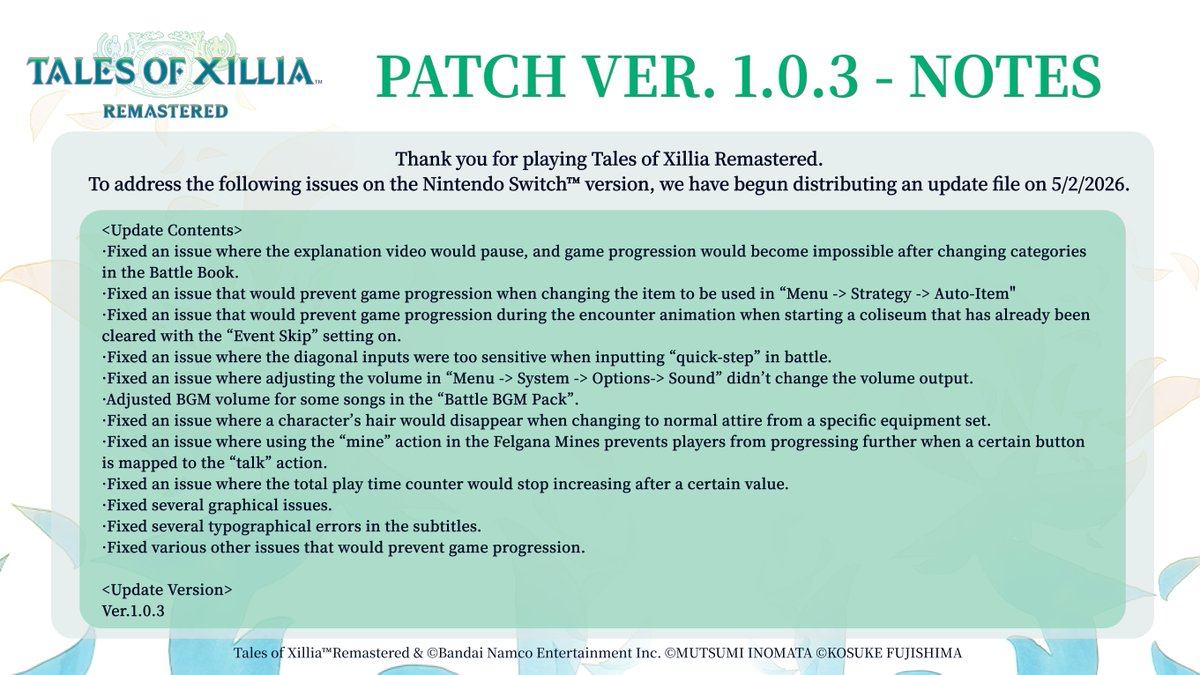 TALES OF XILLIA
REMASTERED

PATCH VER. 1.0.3 - NOTES

Thank you for playing Tales of Xillia Remastered.
To address the following issues on the Nintendo Switch™ version, we have begun distributing an update file on 5/2/2026.

<Update Contents>
·Fixed an issue where the explanation video would pause, and game progression would become impossible after changing categories in the Battle Book.
·Fixed an issue that would prevent game progression when changing the item to be used in “Menu -> Strategy -> Auto-Item"
·Fixed an issue that would prevent game progression during the encounter animation when starting a coliseum that has already been cleared with the “Event Skip” setting on.
·Fixed an issue where the diagonal inputs were too sensitive when inputting “quick-step” in battle.
·Fixed an issue where adjusting the volume in “Menu -> System -> Options-> Sound” didn’t change the volume output.
·Adjusted BGM volume for some songs in the “Battle BGM Pack”.
·Fixed an issue where a character’s hair would disappear when changing to normal attire from a specific equipment set.
·Fixed an issue where using the “mine” action in the Felgana Mines prevents players from progressing further when a certain button is mapped to the “talk” action.
·Fixed an issue where the total play time counter would stop increasing after a certain value.
·Fixed several graphical issues.
·Fixed several typographical errors in the subtitles.
·Fixed various other issues that would prevent game progression.

<Update Version>
Ver.1.0.3

Tales of Xillia™Remastered & ©Bandai Namco Entertainment Inc. ©MUTSUMI INOMATA ©KOSUKE FUJISHIMA